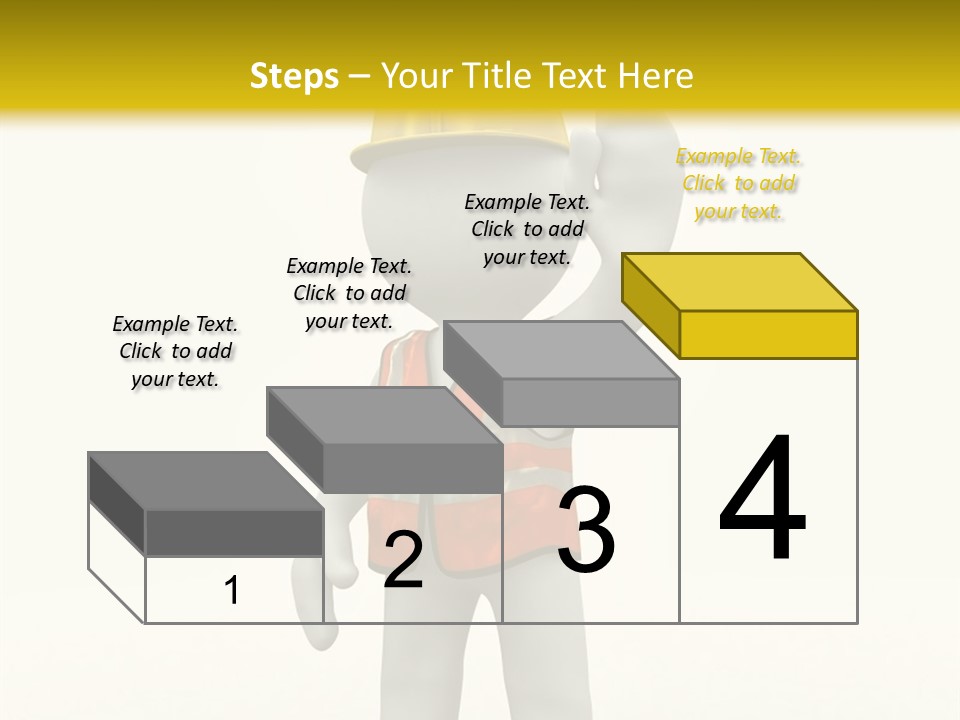 Steps – Your Title Text Here

Example Text. Click to add your text.

Example Text. Click to add your text.

Example Text. Click to add your text.

Example Text. Click to add your text.

1

2

3

4